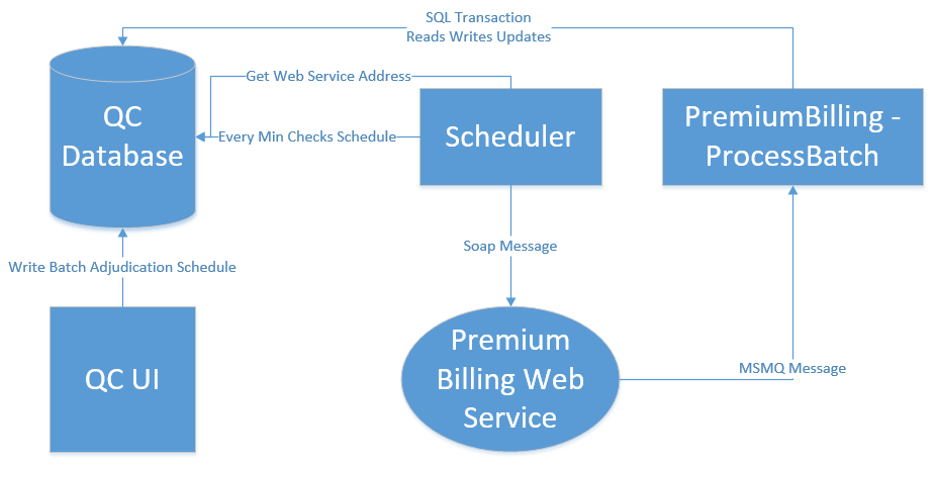 SQL Transaction
Reads Writes Updates

QC Database

Get Web Service Address

Every Min Checks Schedule

Scheduler

PremiumBilling - ProcessBatch

Write Batch Adjudication Schedule

Soap Message

QC UI

Premium Billing Web Service

MSMQ Message